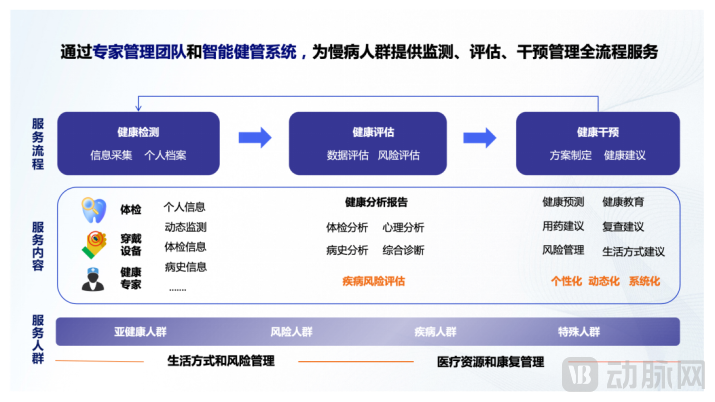 通过专家管理团队和智能健管系统，为慢病人群提供监测、评估、干预管理全流程服务

服务流程

健康检测
信息采集　个人档案

健康评估
数据评估　风险评估

健康干预
方案制定　健康建议

服务内容

体检
穿戴设备
健康专家

个人信息
动态监测
体检信息
病史信息
.......

健康分析报告
体检分析　心理分析
病史分析　综合诊断
疾病风险评估

健康预测　健康教育
用药建议　复查建议
风险管理　生活方式建议
个性化　动态化　系统化

服务人群

亚健康人群　风险人群　疾病人群　特殊人群

生活方式和风险管理

医疗资源和康复管理

动脉网